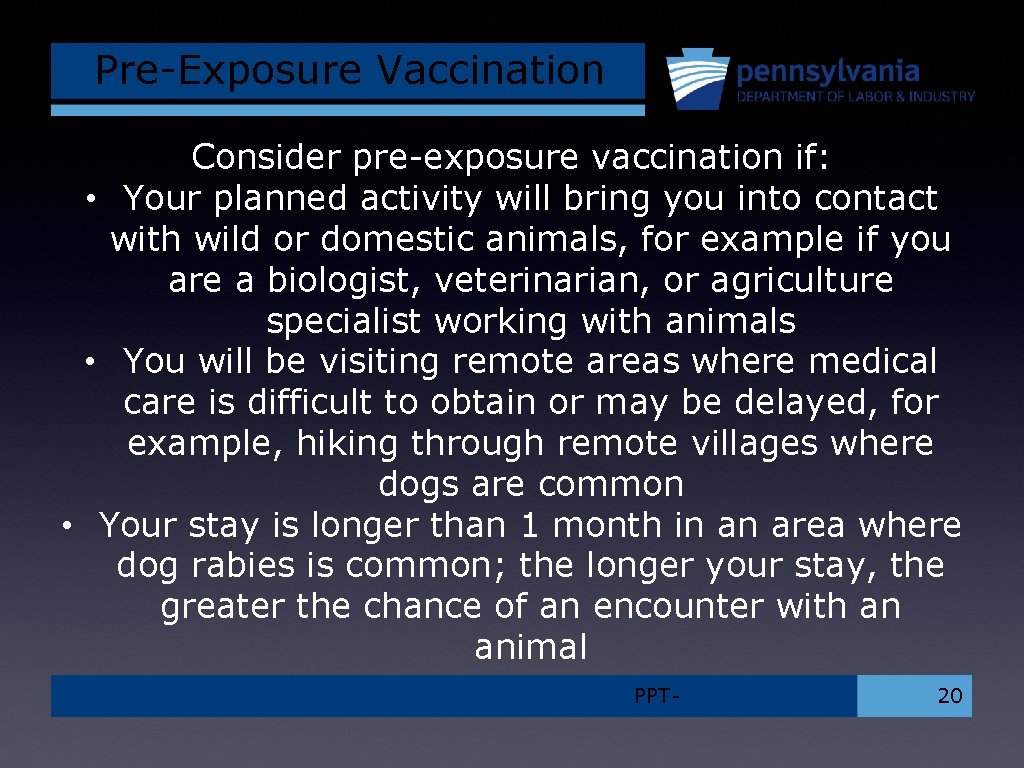 Pre-Exposure Vaccination

pennsylvania
DEPARTMENT OF LABOR & INDUSTRY

Consider pre-exposure vaccination if:

• Your planned activity will bring you into contact with wild or domestic animals, for example if you are a biologist, veterinarian, or agriculture specialist working with animals
• You will be visiting remote areas where medical care is difficult to obtain or may be delayed, for example, hiking through remote villages where dogs are common
• Your stay is longer than 1 month in an area where dog rabies is common; the longer your stay, the greater the chance of an encounter with an animal

PPT-

20